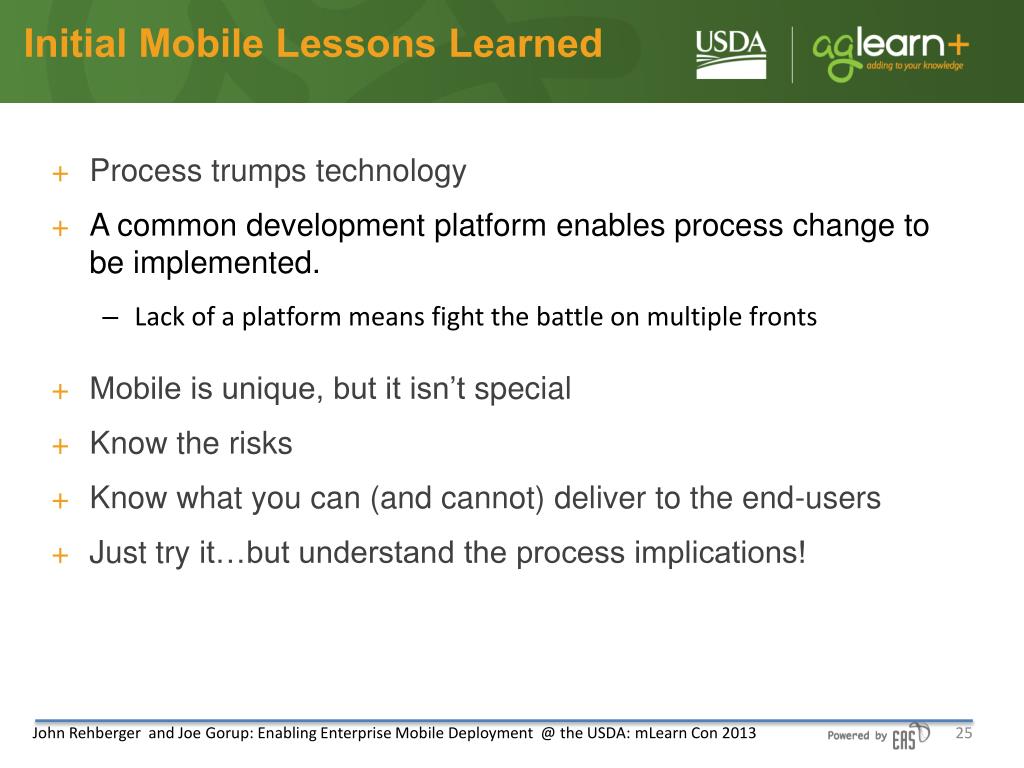 Initial Mobile Lessons Learned

USDA

aglearn+
adding to your knowledge

+ Process trumps technology

+ A common development platform enables process change to be implemented.

– Lack of a platform means fight the battle on multiple fronts

+ Mobile is unique, but it isn't special

+ Know the risks

+ Know what you can (and cannot) deliver to the end-users

+ Just try it…but understand the process implications!

John Rehberger and Joe Gorup: Enabling Enterprise Mobile Deployment @ the USDA: mLearn Con 2013

Powered by EAS

25